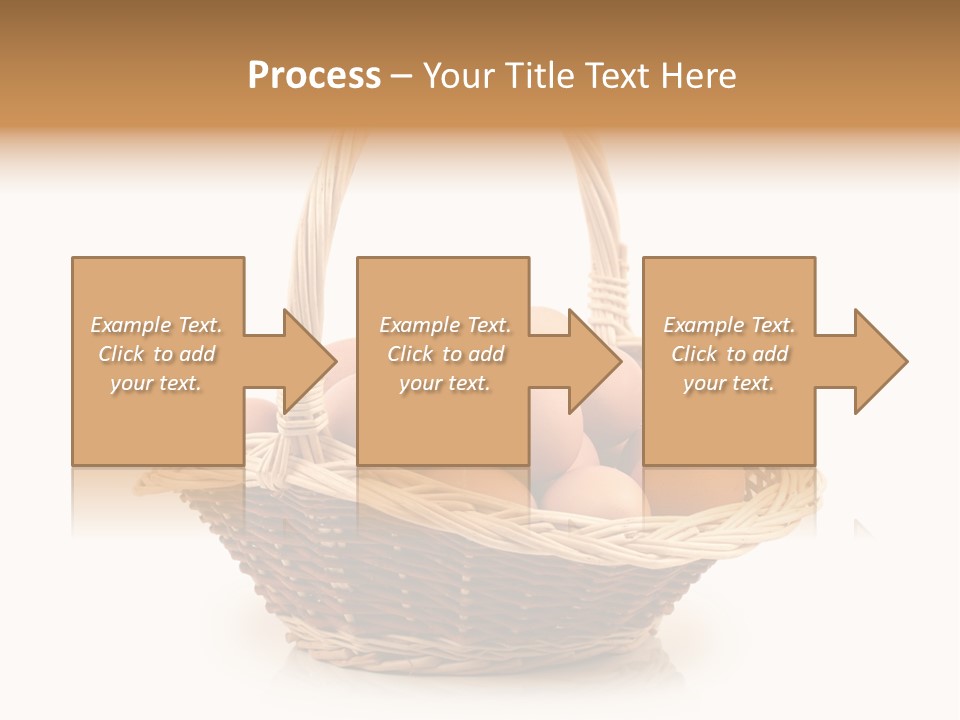 Process – Your Title Text Here

Example Text. Click to add your text.

Example Text. Click to add your text.

Example Text. Click to add your text.